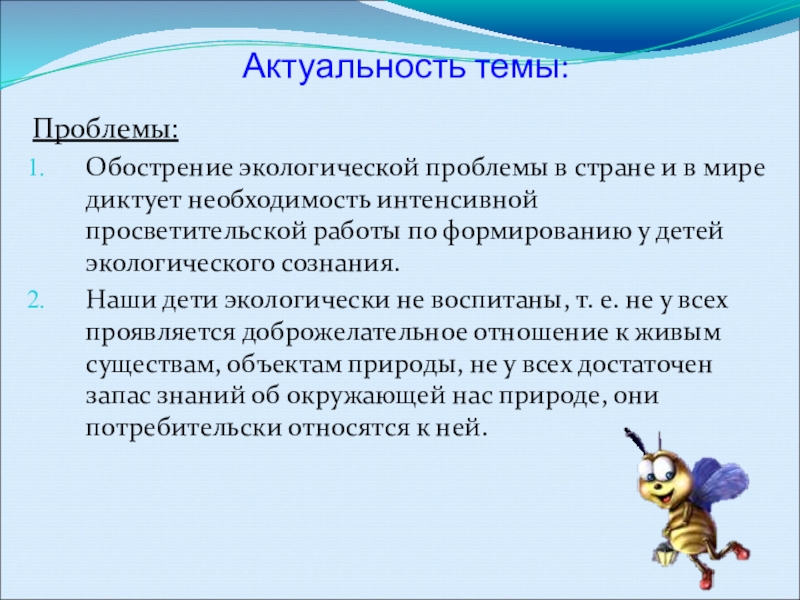 Актуальность темы:

Проблемы:

1. Обострение экологической проблемы в стране и в мире диктует необходимость интенсивной просветительской работы по формированию у детей экологического сознания.
2. Наши дети экологически не воспитаны, т. е. не у всех проявляется доброжелательное отношение к живым существам, объектам природы, не у всех достаточен запас знаний об окружающей нас природе, они потребительски относятся к ней.